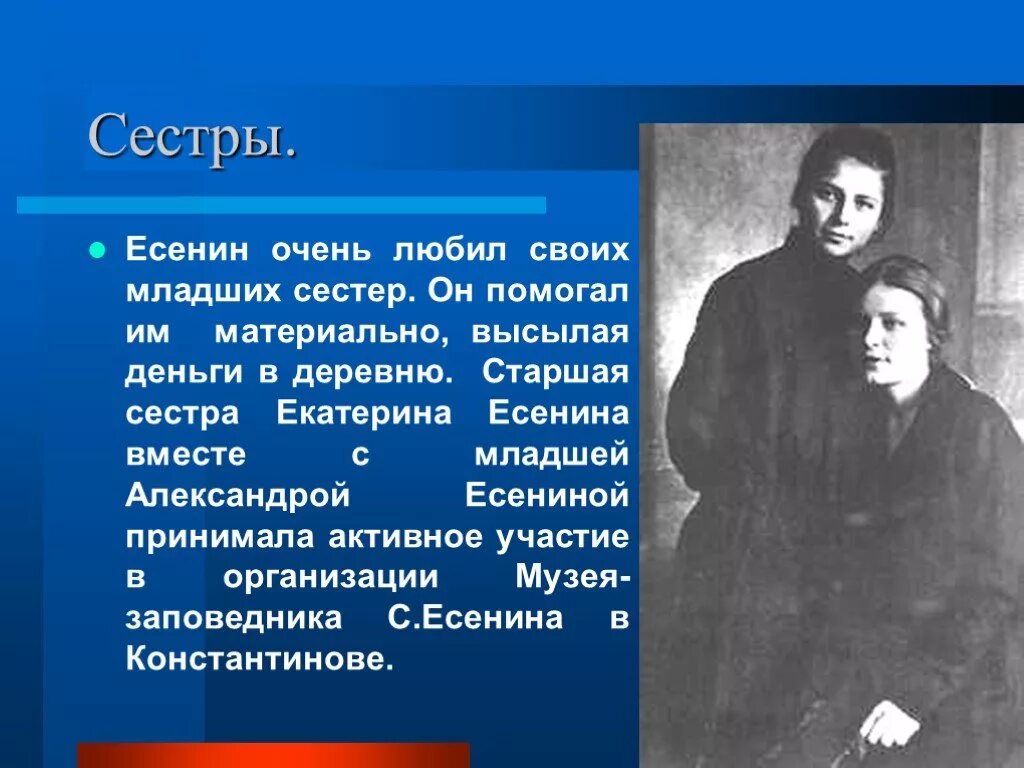 Сестры.

Есенин очень любил своих младших сестер. Он помогал им материально, высылая деньги в деревню. Старшая сестра Екатерина Есенина вместе с младшей Александрой Есениной принимала активное участие в организации Музея-заповедника С.Есенина в Константинове.